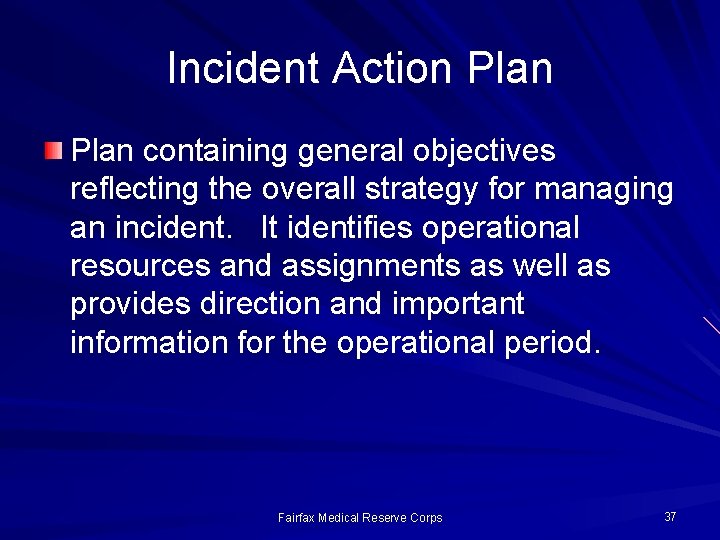 Incident Action Plan

Plan containing general objectives reflecting the overall strategy for managing an incident. It identifies operational resources and assignments as well as provides direction and important information for the operational period.

Fairfax Medical Reserve Corps

37